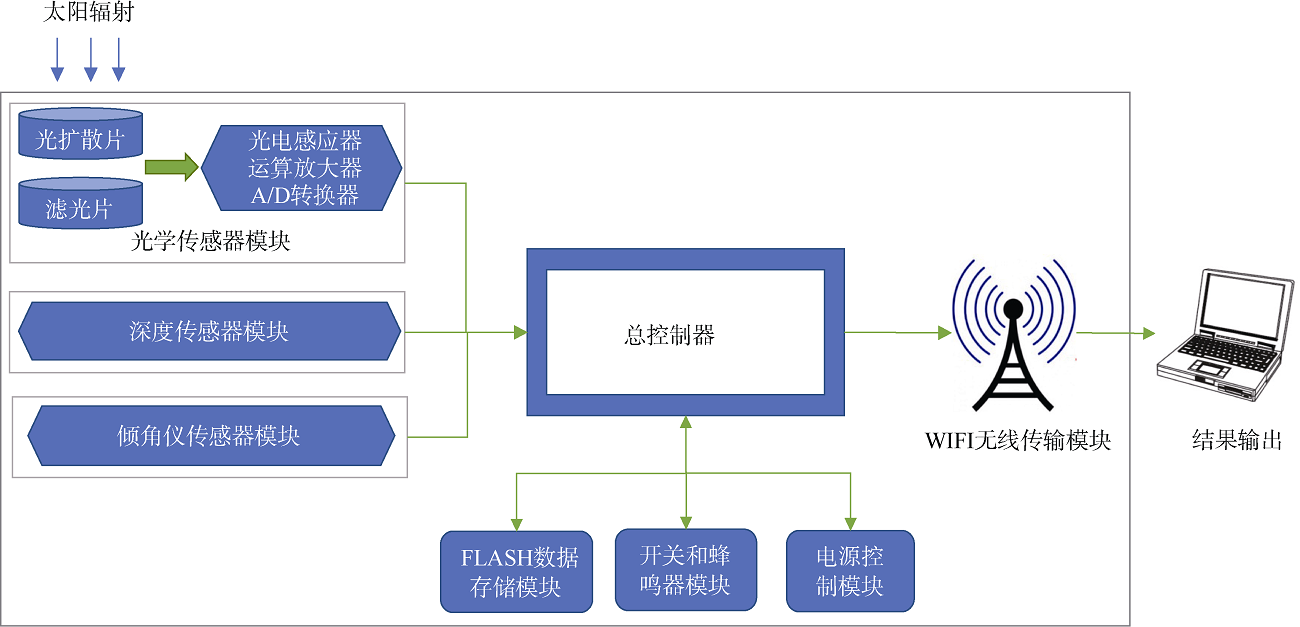 太阳辐射

光扩散片

滤光片

光电感应器
运算放大器
A/D转换器

光学传感器模块

深度传感器模块

倾角仪传感器模块

总控制器

WIFI无线传输模块

结果输出

FLASH数据存储模块

开关和蜂鸣器模块

电源控制模块